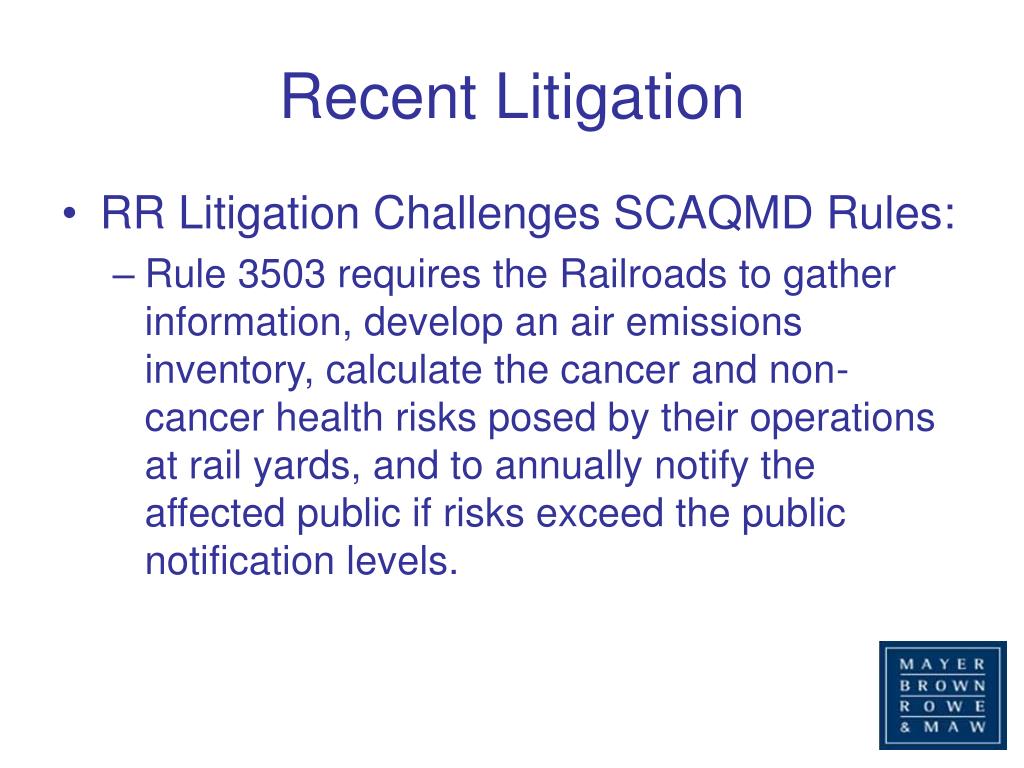 Recent Litigation

• RR Litigation Challenges SCAQMD Rules:

– Rule 3503 requires the Railroads to gather information, develop an air emissions inventory, calculate the cancer and non-cancer health risks posed by their operations at rail yards, and to annually notify the affected public if risks exceed the public notification levels.

MAYER
BROWN
ROWE
& MAW